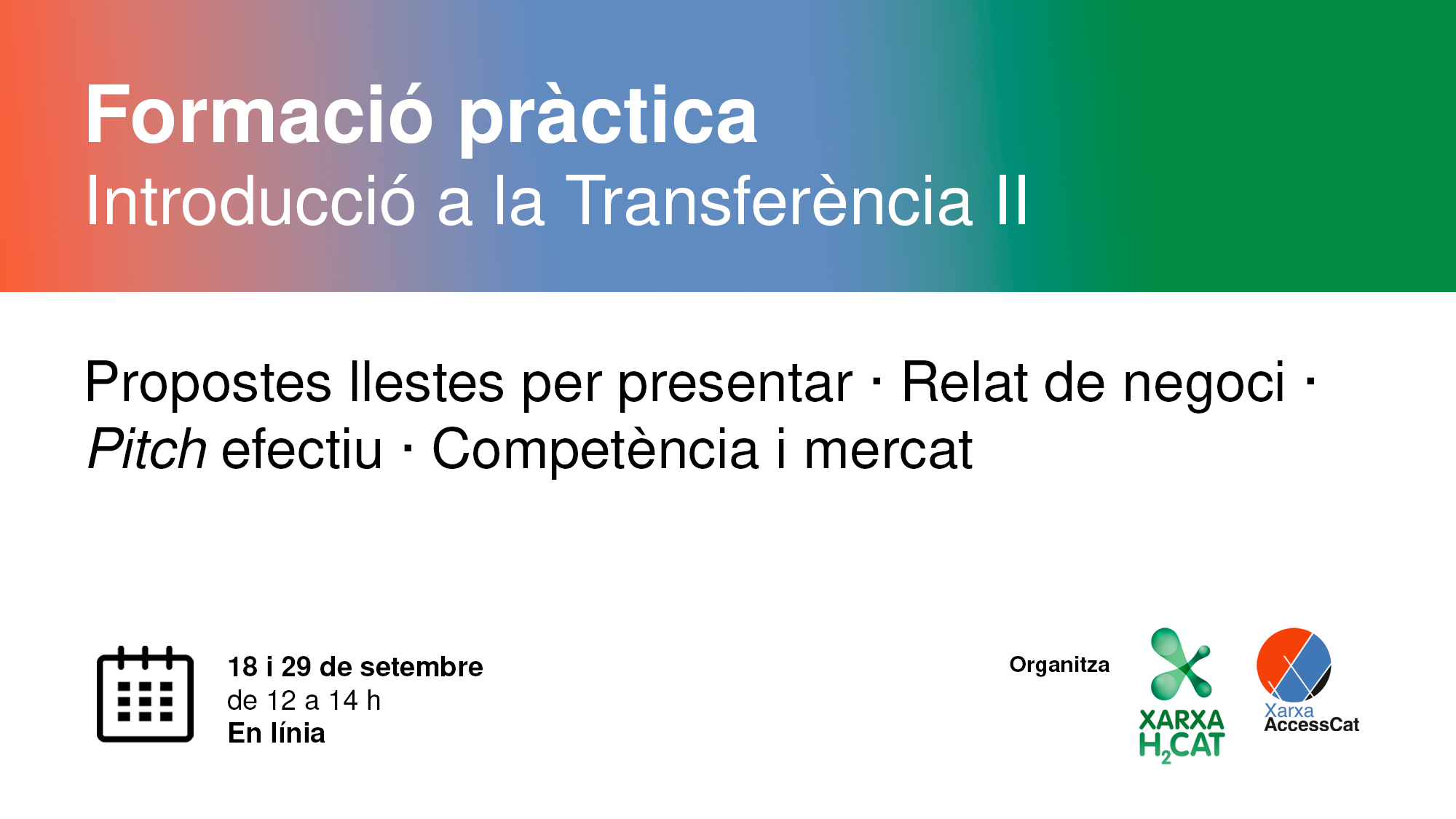 Formació pràctica
Introducció a la Transferència II

Propostes llestes per presentar · Relat de negoci · Pitch efectiu · Competència i mercat

18 i 29 de setembre
de 12 a 14 h
En línia

Organitza

XARXA
$H_2CAT$

Xarxa
AccessCat